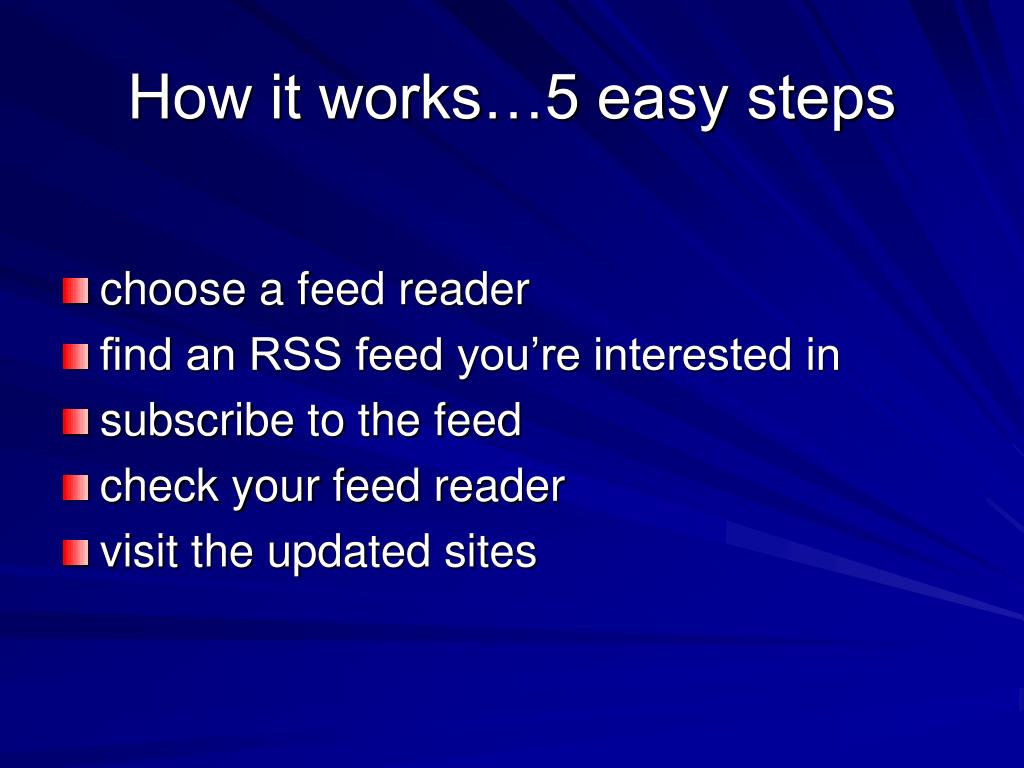 How it works…5 easy steps

choose a feed reader
find an RSS feed you’re interested in
subscribe to the feed
check your feed reader
visit the updated sites